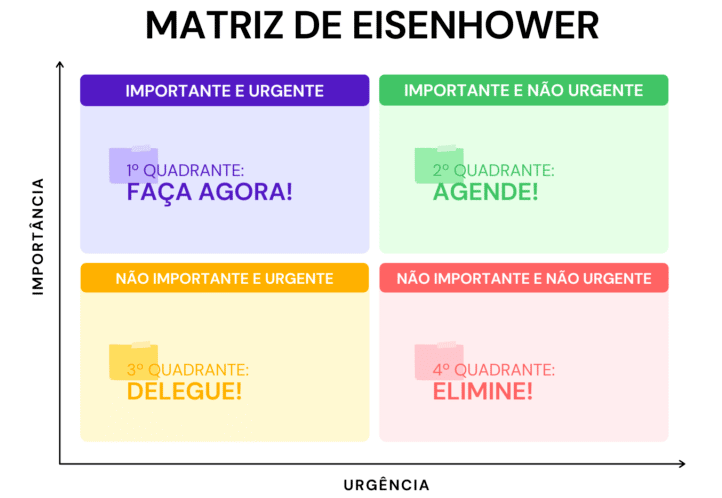 MATRIZ DE EISENHOWER

IMPORTÂNCIA

IMPORTANTE E URGENTE

1º QUADRANTE:
FAÇA AGORA!

IMPORTANTE E NÃO URGENTE

2º QUADRANTE:
AGENDE!

NÃO IMPORTANTE E URGENTE

3º QUADRANTE:
DELEGUE!

NÃO IMPORTANTE E NÃO URGENTE

4º QUADRANTE:
ELIMINE!

URGÊNCIA